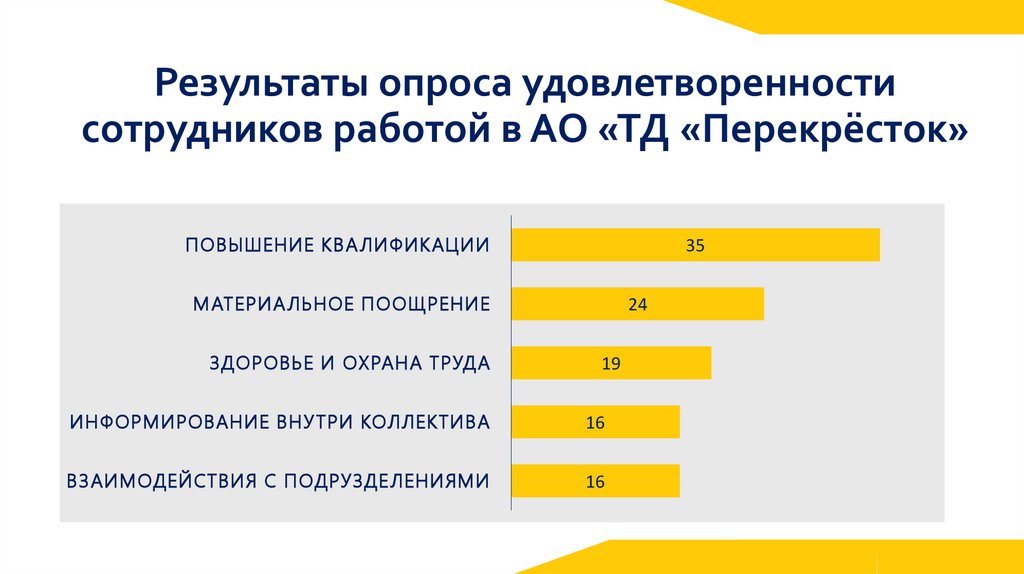 Результаты опроса удовлетворенности сотрудников работой в АО «ТД «Перекрёсток»

ПОВЫШЕНИЕ КВАЛИФИКАЦИИ 35
МАТЕРИАЛЬНОЕ ПООЩРЕНИЕ 24
ЗДОРОВЬЕ И ОХРАНА ТРУДА 19
ИНФОРМИРОВАНИЕ ВНУТРИ КОЛЛЕКТИВА 16
ВЗАИМОДЕЙСТВИЯ С ПОДРУЗДЕЛЕНИЯМИ 16